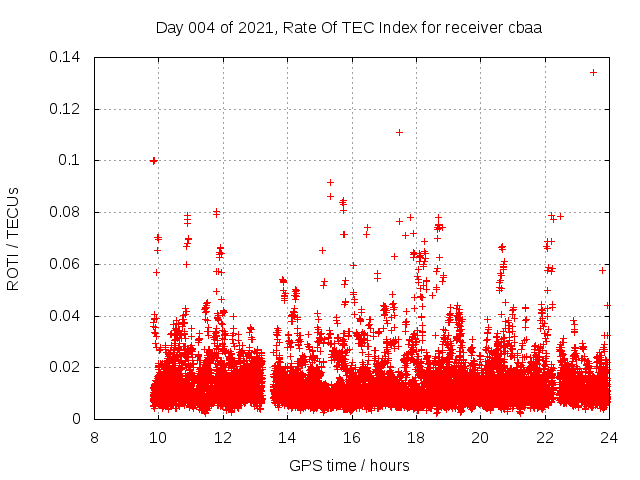 Day 004 of 2021, Rate Of TEC Index for receiver cbaa

ROTI / TECUs

0.14
0.12
0.1
0.08
0.06
0.04
0.02
0

8
10
12
14
16
18
20
22
24

GPS time / hours